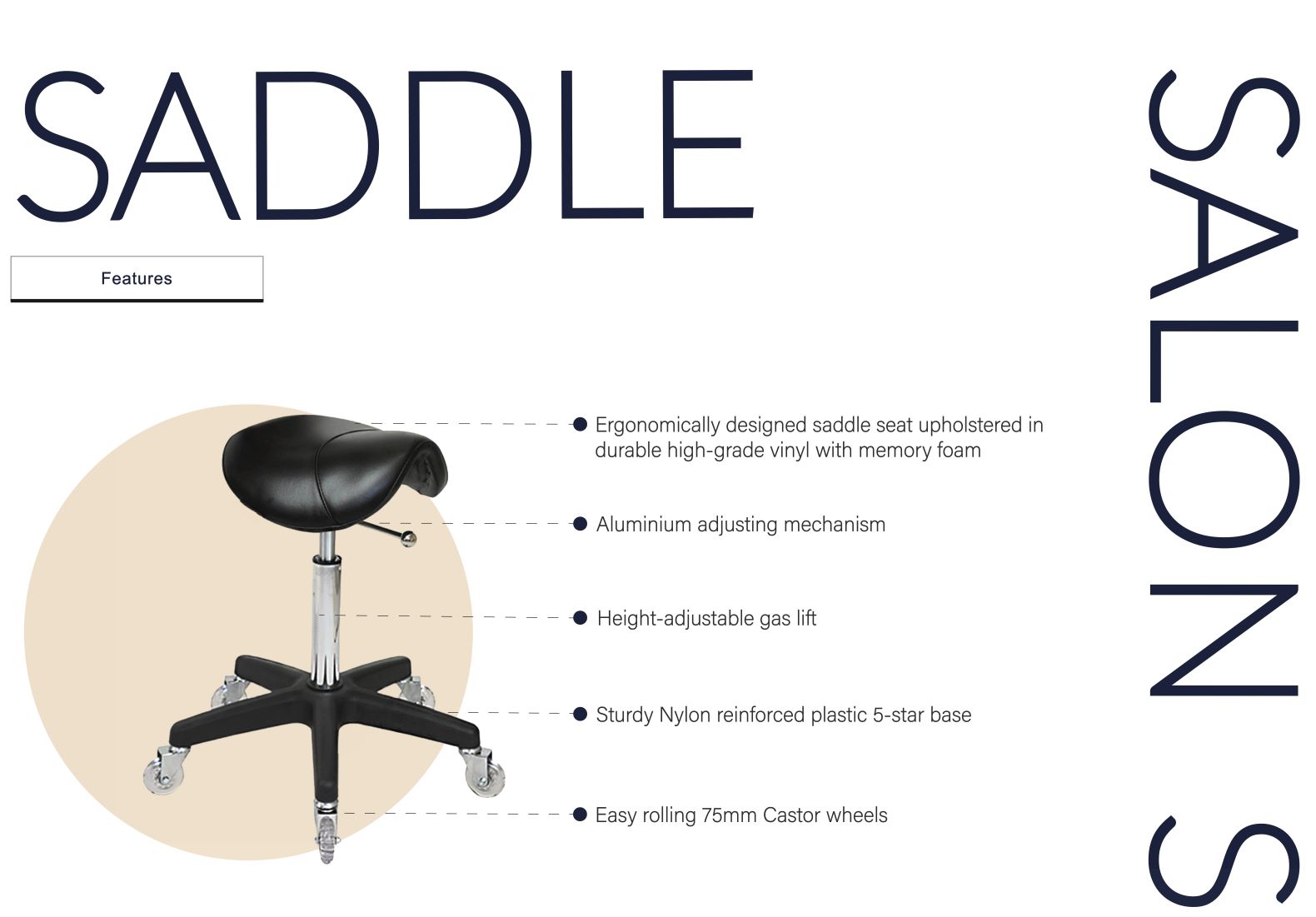 SADDLE

Features

Ergonomically designed saddle seat upholstered in durable high-grade vinyl with memory foam

Aluminium adjusting mechanism

Height-adjustable gas lift

Sturdy Nylon reinforced plastic 5-star base

Easy rolling 75mm Castor wheels

SALON S